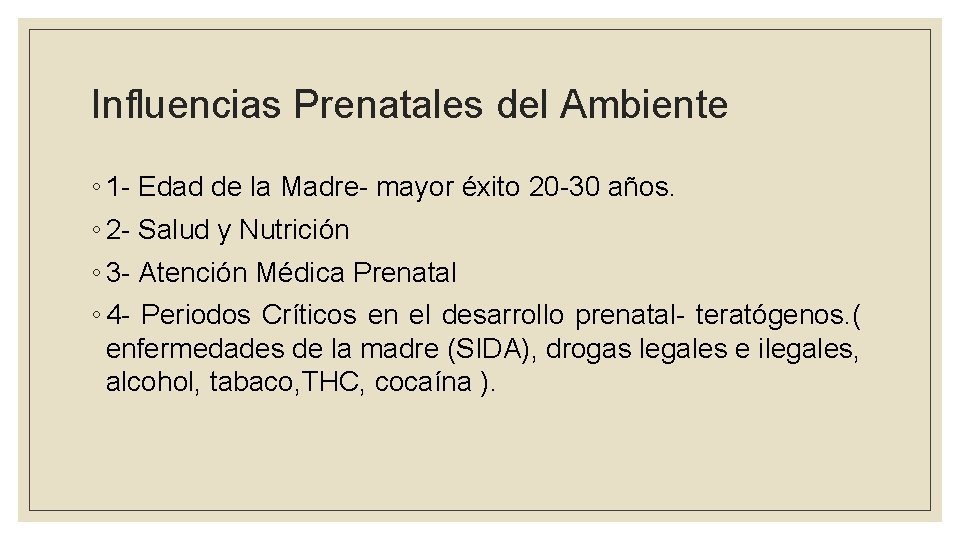 Influencias Prenatales del Ambiente

◦ 1- Edad de la Madre- mayor éxito 20-30 años.

◦ 2- Salud y Nutrición

◦ 3- Atención Médica Prenatal

◦ 4- Periodos Críticos en el desarrollo prenatal- teratógenos.( enfermedades de la madre (SIDA), drogas legales e ilegales, alcohol, tabaco,THC, cocaína ).